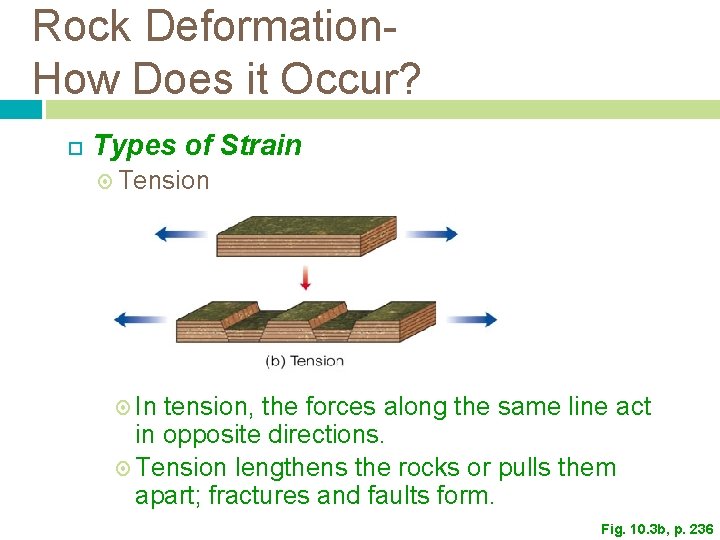 Rock Deformation-
How Does it Occur?

Types of Strain

Tension

(b) Tension

In tension, the forces along the same line act in opposite directions.

Tension lengthens the rocks or pulls them apart; fractures and faults form.

Fig. 10.3b, p. 236